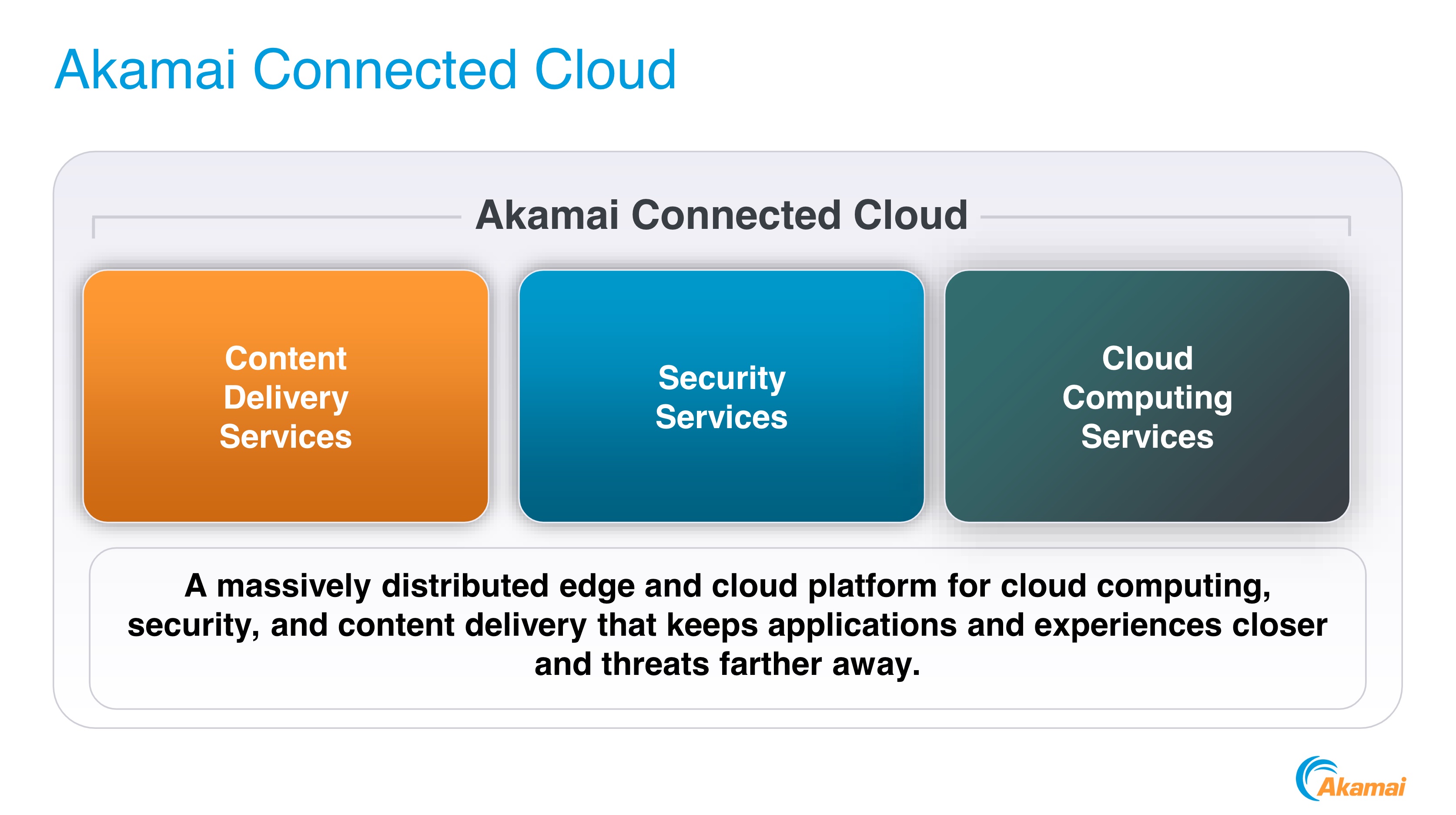 Akamai Connected Cloud

Akamai Connected Cloud

Content Delivery Services

Security Services

Cloud Computing Services

A massively distributed edge and cloud platform for cloud computing, security, and content delivery that keeps applications and experiences closer and threats farther away.

Akamai